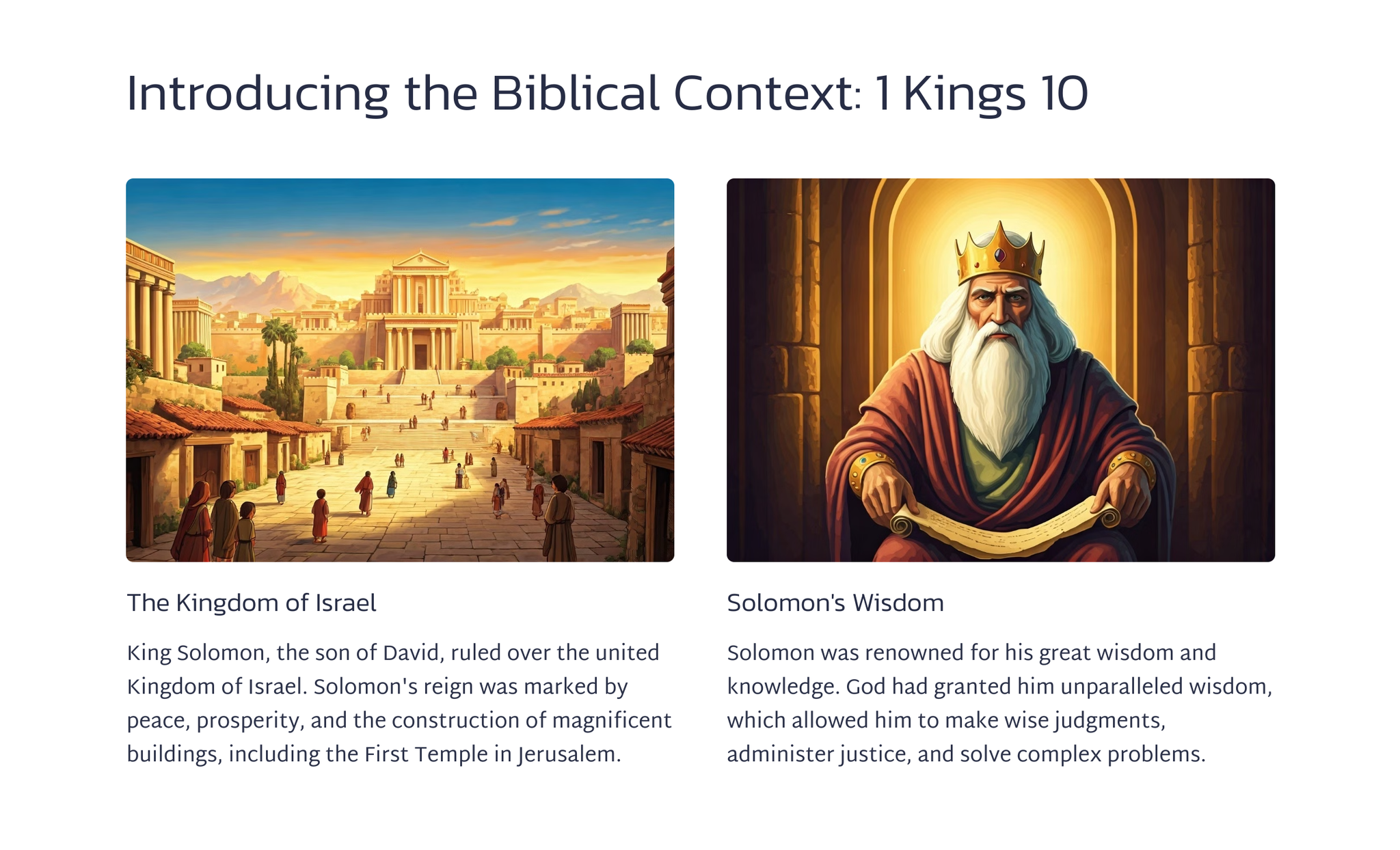 Introducing the Biblical Context: 1 Kings 10

The Kingdom of Israel

King Solomon, the son of David, ruled over the united Kingdom of Israel. Solomon's reign was marked by peace, prosperity, and the construction of magnificent buildings, including the First Temple in Jerusalem.

Solomon's Wisdom

Solomon was renowned for his great wisdom and knowledge. God had granted him unparalleled wisdom, which allowed him to make wise judgments, administer justice, and solve complex problems.